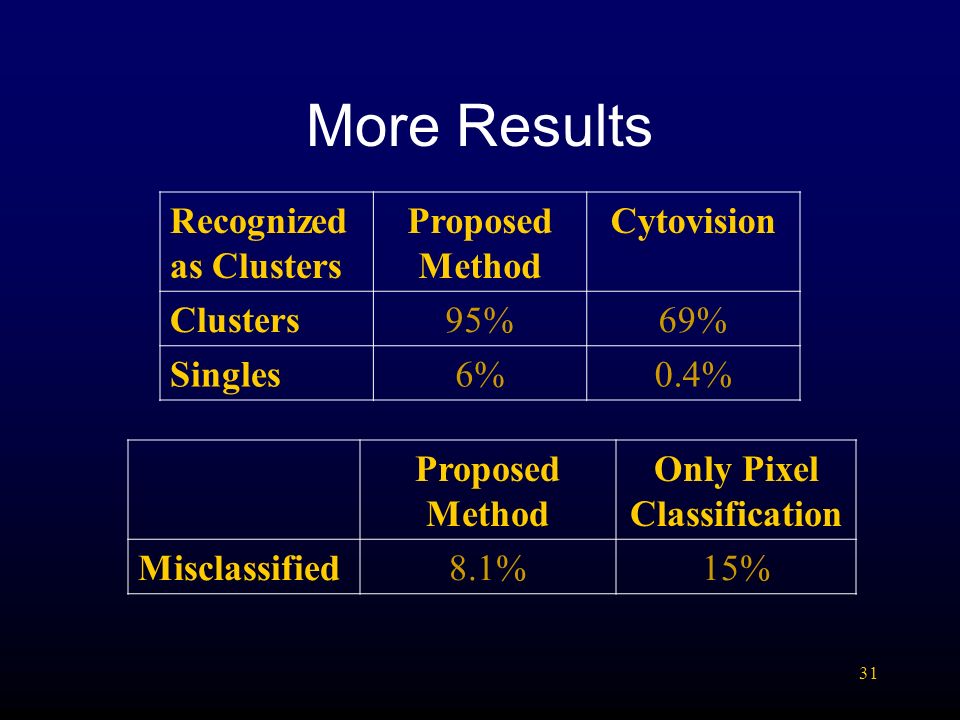 More Results

| Recognized as Clusters | Proposed Method | Cytovision |
|---|---|---|
| Clusters | 95% | 69% |
| Singles | 6% | 0.4% |

|  | Proposed Method | Only Pixel Classification |
|---|---|---|
| Misclassified | 8.1% | 15% |

31